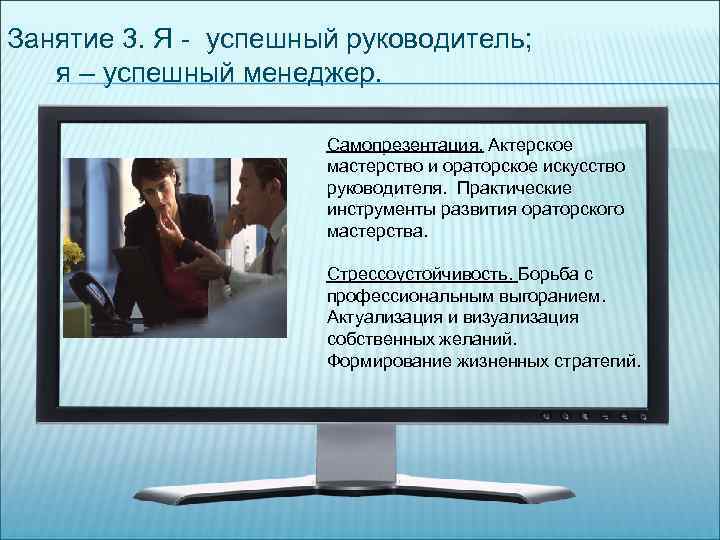 Занятие 3. Я - успешный руководитель; я – успешный менеджер.

Самопрезентация. Актерское мастерство и ораторское искусство руководителя. Практические инструменты развития ораторского мастерства.

Стрессоустойчивость. Борьба с профессиональным выгоранием. Актуализация и визуализация собственных желаний. Формирование жизненных стратегий.